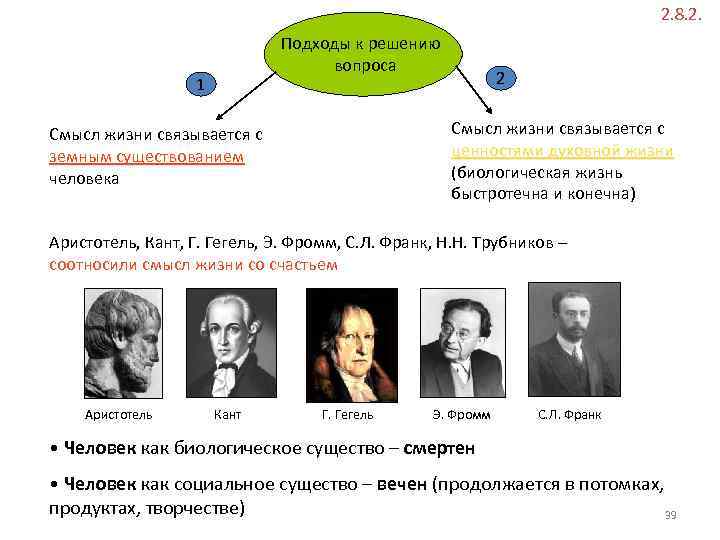 2.8.2.

Подходы к решению вопроса

1

2

Смысл жизни связывается с земным существованием человека

Смысл жизни связывается с ценностями духовной жизни (биологическая жизнь быстротечна и конечна)

Аристотель, Кант, Г. Гегель, Э. Фромм, С.Л. Франк, Н.Н. Трубников – соотносили смысл жизни со счастьем

Аристотель

Кант

Г. Гегель

Э. Фромм

С.Л. Франк

• Человек как биологическое существо – смертен

• Человек как социальное существо – вечен (продолжается в потомках, продуктах, творчестве)

39